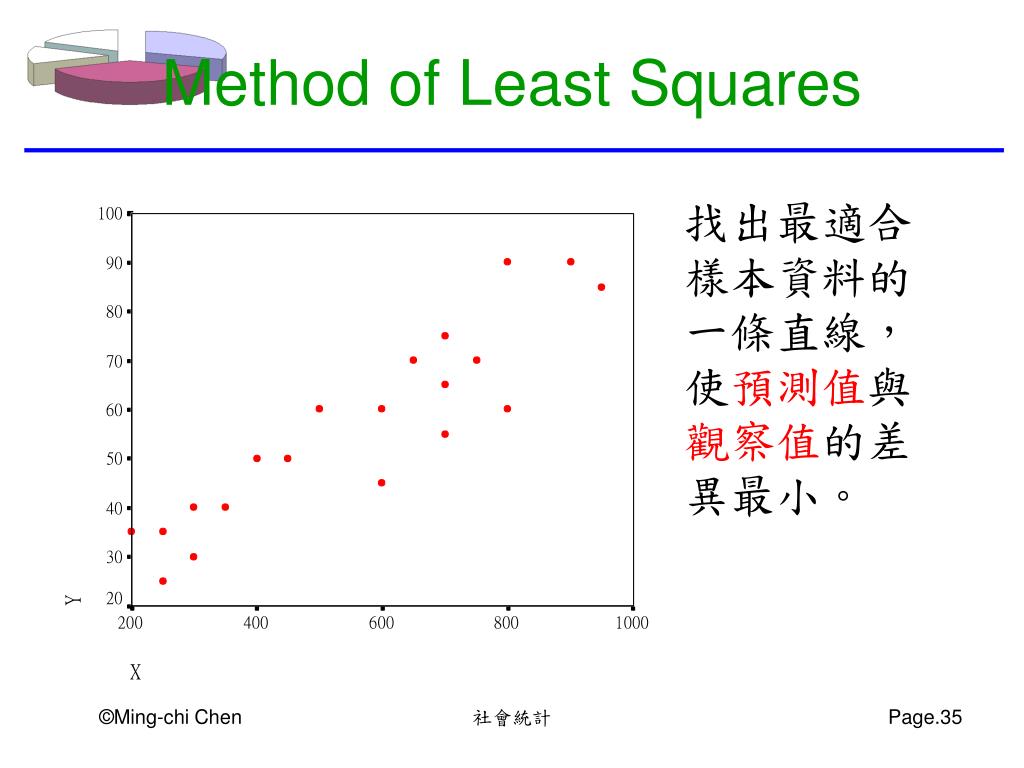 Method of Least Squares

100
90
80
70
60
50
40
30
20
Y
200
400
600
800
1000
X

找出最適合樣本資料的一條直線，使預測值與觀察值的差異最小。

©Ming-chi Chen

社會統計

Page.35